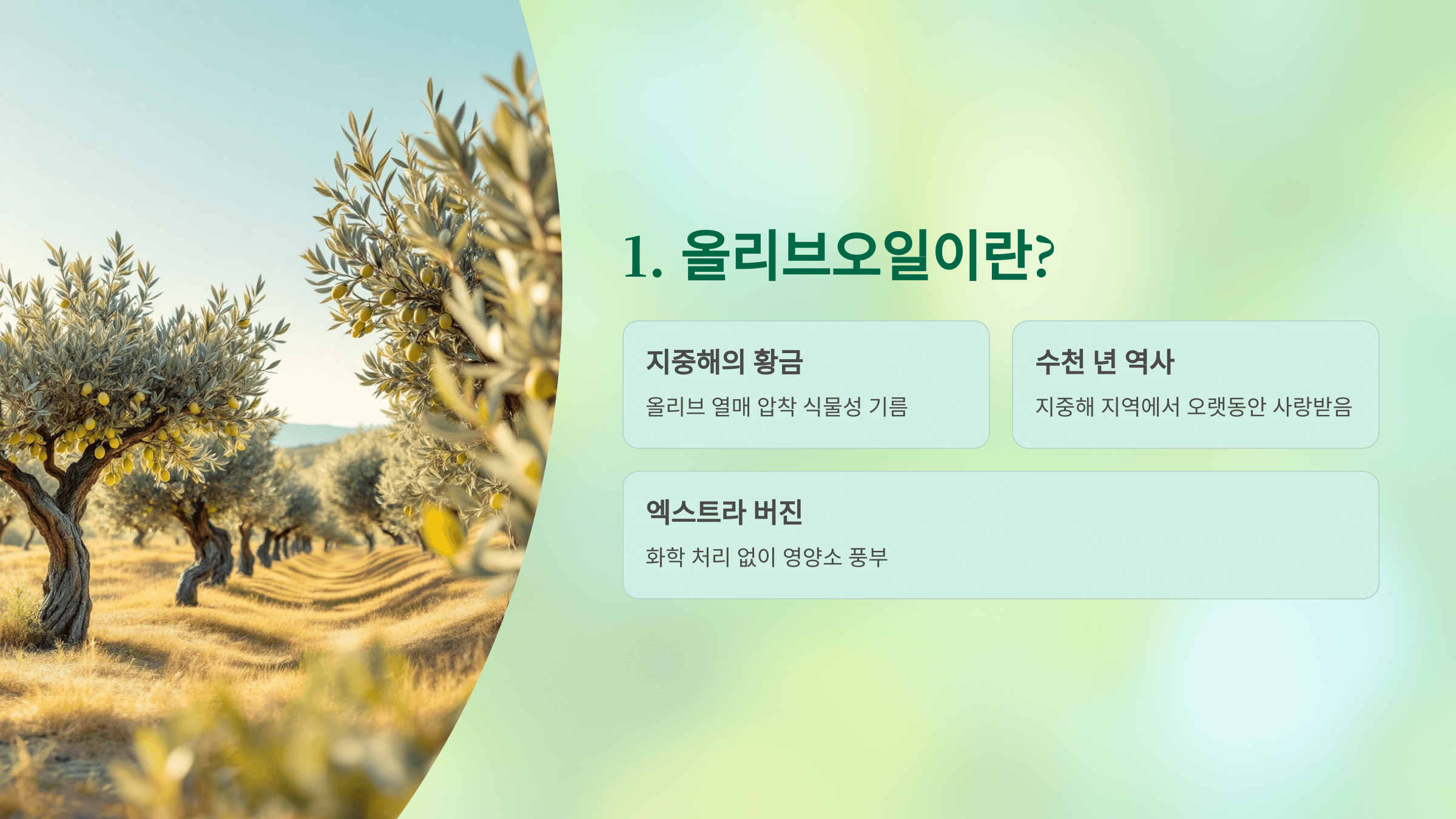 1. 올리브오일이란?

지중해의 황금

올리브 열매 압착 식물성 기름

수천 년 역사

지중해 지역에서 오랫동안 사랑받음

엑스트라 버진

화학 처리 없이 영양소 풍부